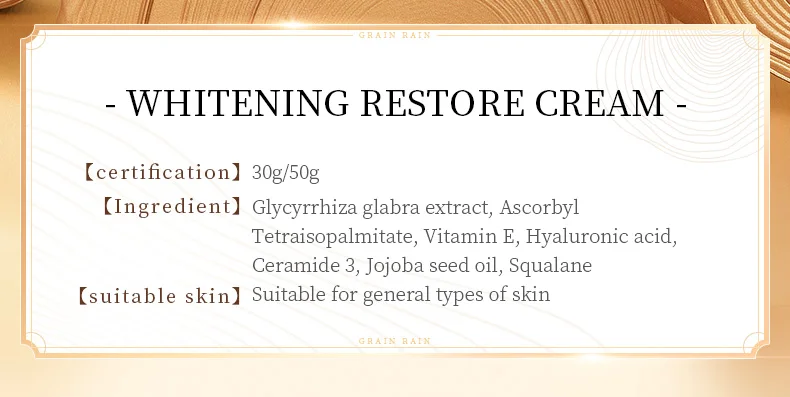 GRAIN RAIN

- WHITENING RESTORE CREAM -

【certification】30g/50g

【Ingredient】Glycyrrhiza glabra extract, Ascorbyl Tetraisopalmitate, Vitamin E, Hyaluronic acid, Ceramide 3, Jojoba seed oil, Squalane

【suitable skin】Suitable for general types of skin

GRAIN RAIN